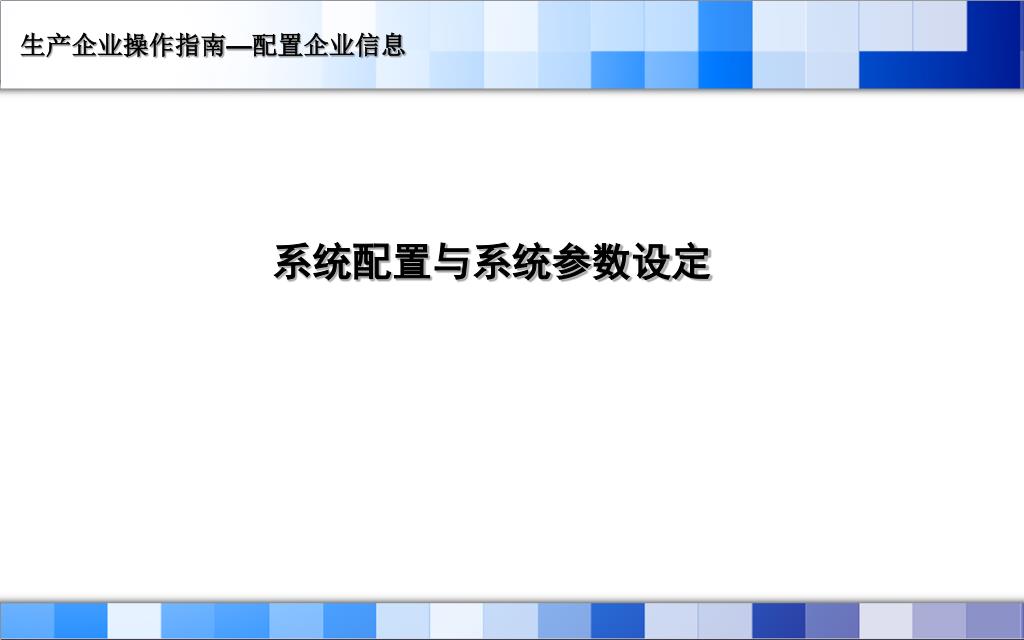 生产企业操作指南—配置企业信息

系统配置与系统参数设定